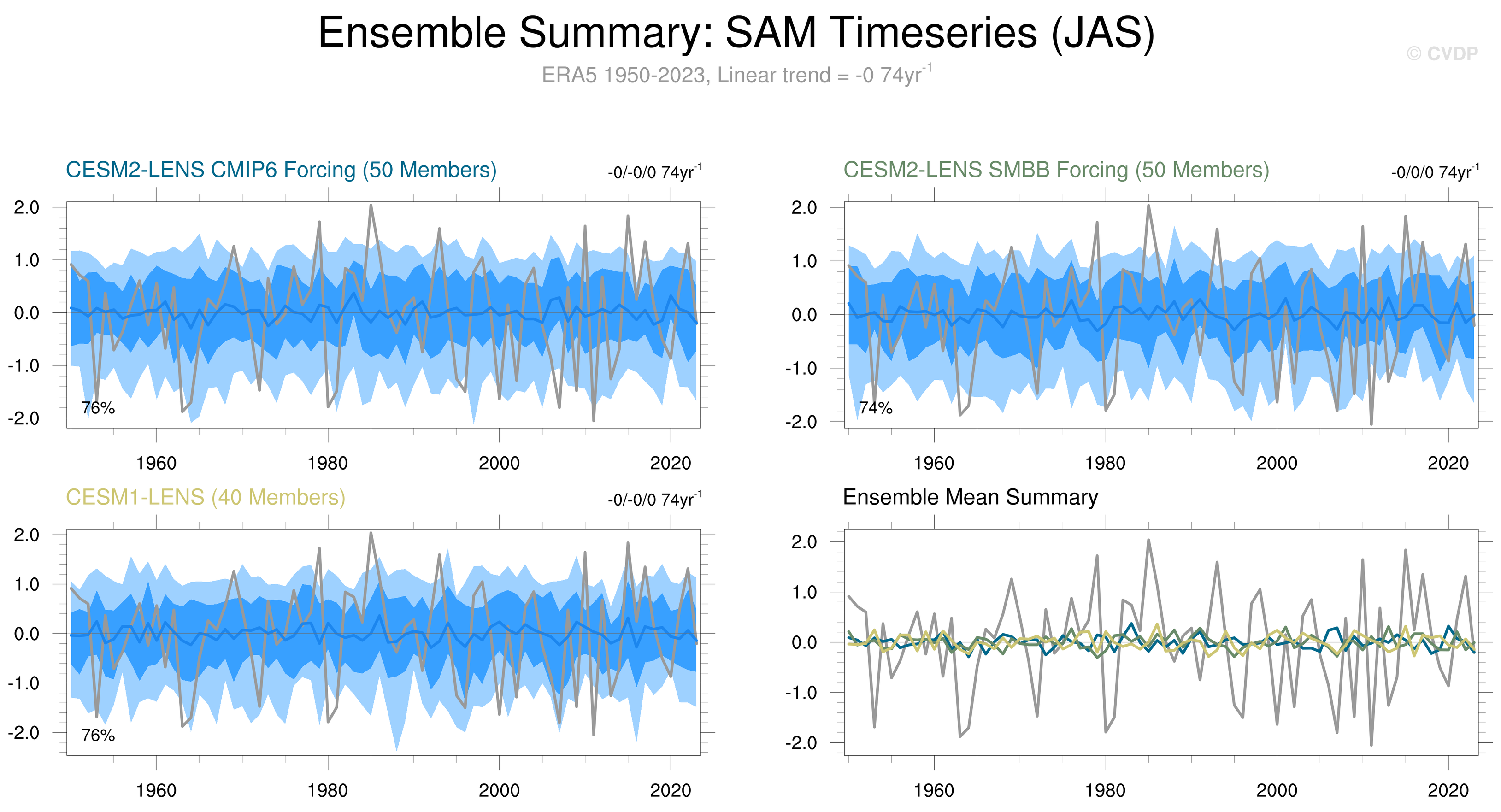 Ensemble Summary: SAM Timeseries (JAS)

© CVDP

ERA5 1950-2023, Linear trend = -0 74yr$^{-1}$

CESM2-LENS CMIP6 Forcing (50 Members)

-0/-0/0 74yr$^{-1}$

2.0
1.0
0.0
-1.0
-2.0

76%

1960 1980 2000 2020

CESM2-LENS SMBB Forcing (50 Members)

-0/0/0 74yr$^{-1}$

2.0
1.0
0.0
-1.0
-2.0

74%

1960 1980 2000 2020

CESM1-LENS (40 Members)

-0/-0/0 74yr$^{-1}$

2.0
1.0
0.0
-1.0
-2.0

76%

1960 1980 2000 2020

Ensemble Mean Summary

2.0
1.0
0.0
-1.0
-2.0

1960 1980 2000 2020